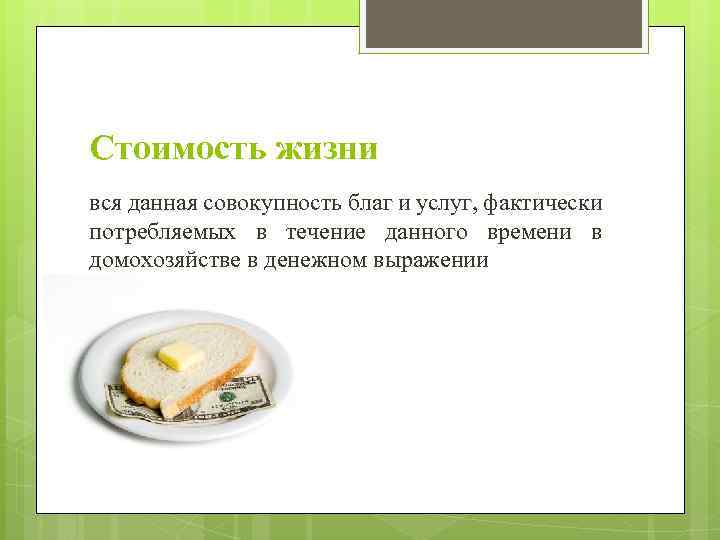 Стоимость жизни

вся данная совокупность благ и услуг, фактически потребляемых в течение данного времени в домохозяйстве в денежном выражении